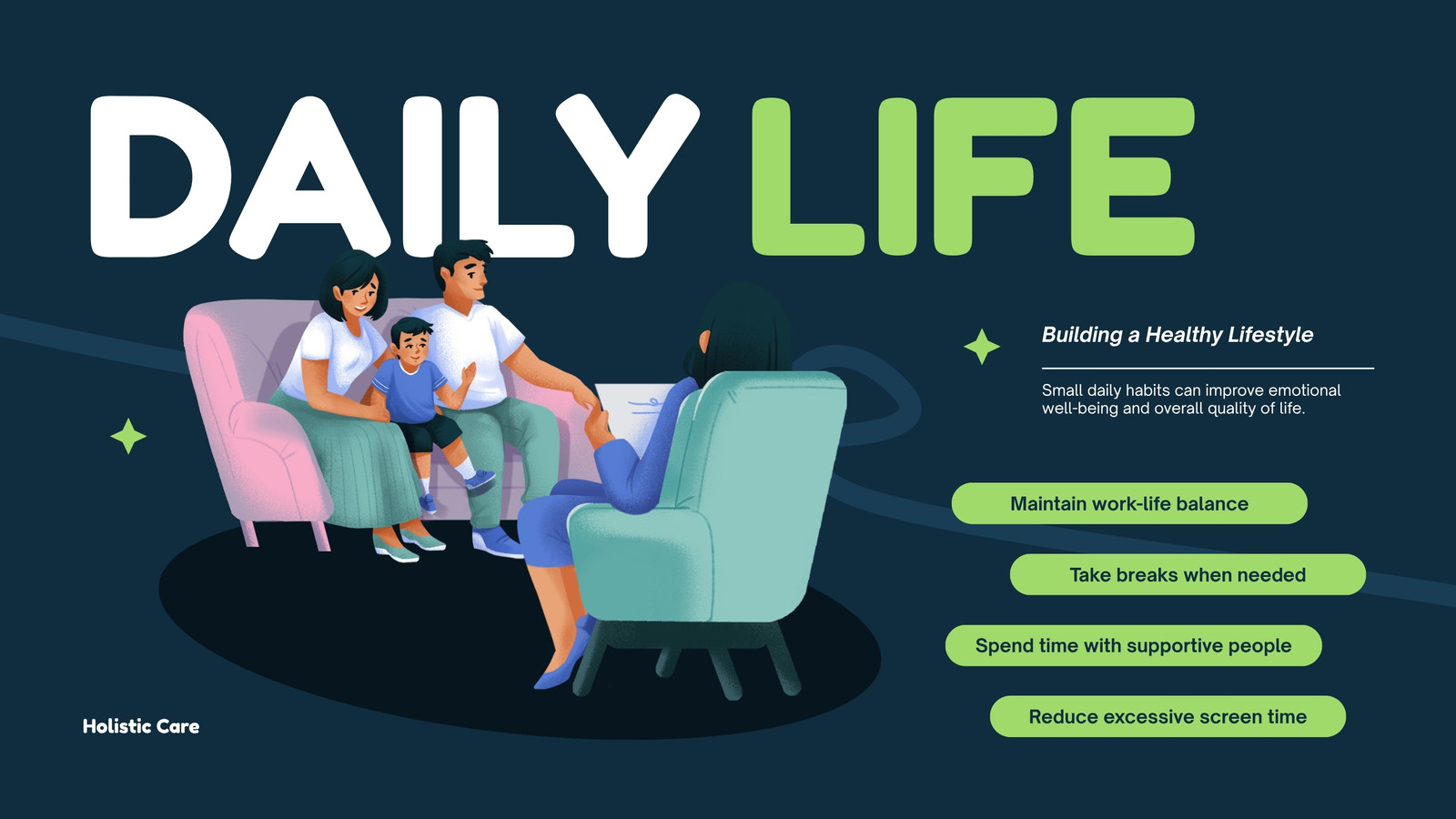 DAILY LIFE

Building a Healthy Lifestyle

Small daily habits can improve emotional well-being and overall quality of life.

Maintain work-life balance

Take breaks when needed

Spend time with supportive people

Reduce excessive screen time

Holistic Care